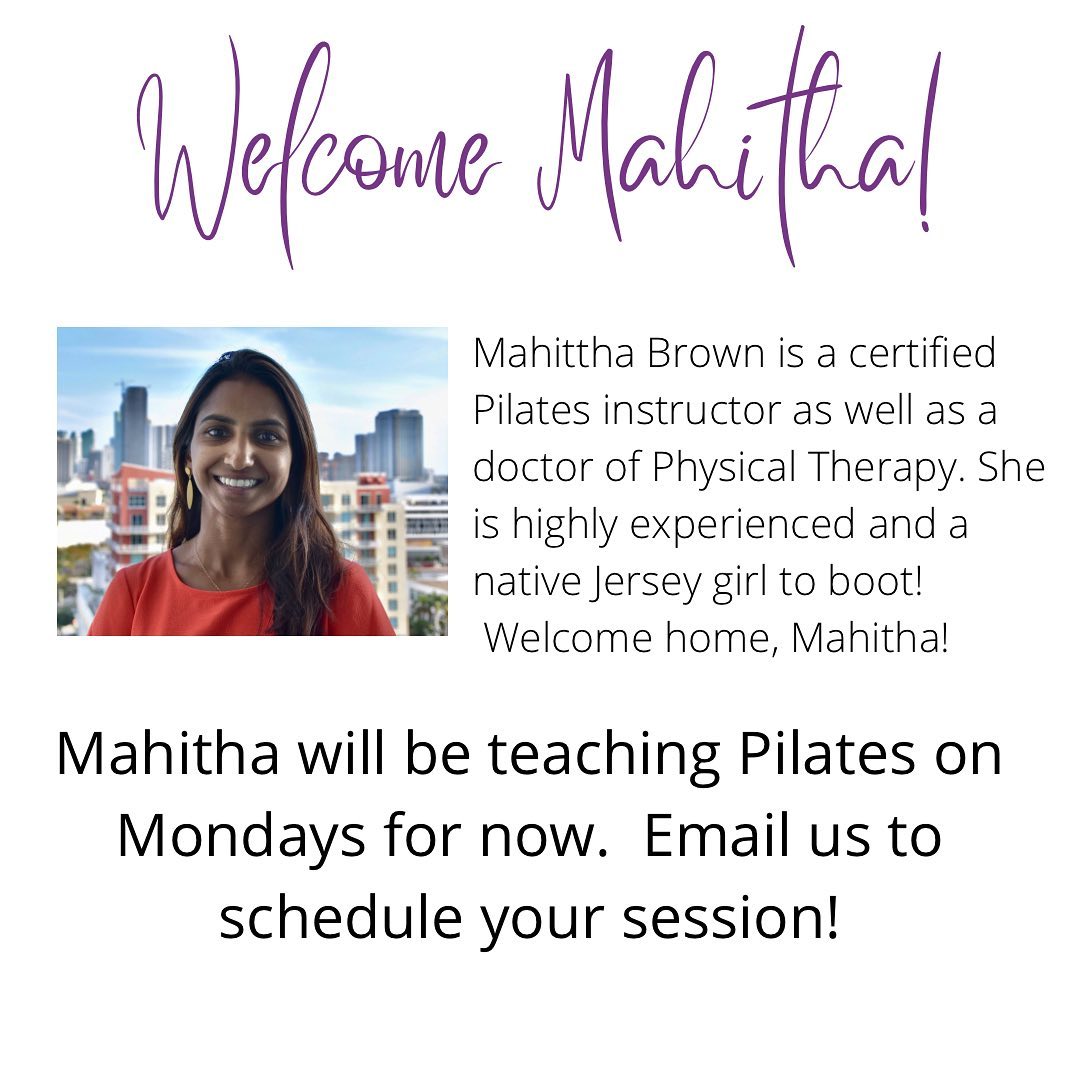 Welcome Mahitha!

Mahittha Brown is a certified Pilates instructor as well as a doctor of Physical Therapy. She is highly experienced and a native Jersey girl to boot! Welcome home, Mahitha!

Mahitha will be teaching Pilates on Mondays for now. Email us to schedule your session!